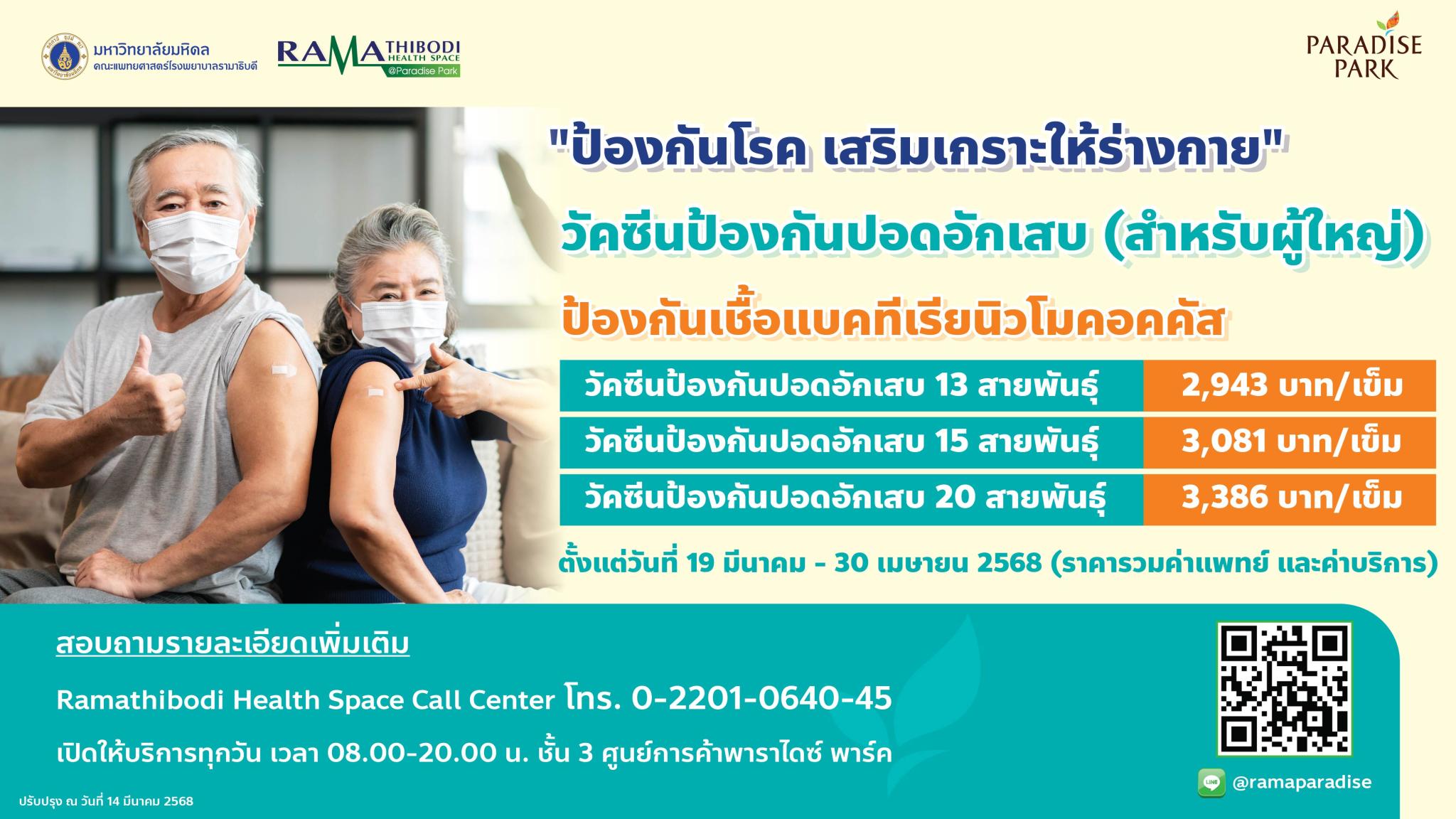 มหาวิทยาลัยมหิดล
คณะแพทยศาสตร์โรงพยาบาลรามาธิบดี

RAMATHIBODI HEALTH SPACE @Paradise Park

PARADISE PARK

"ป้องกันโรค เสริมเกราะให้ร่างกาย"

วัคซีนป้องกันปอดอักเสบ (สำหรับผู้ใหญ่)

ป้องกันเชื้อแบคทีเรียนิวโมคอคคัส

| วัคซีนป้องกันปอดอักเสบ 13 สายพันธุ์ | 2,943 บาท/เข็ม |
|---|---|
| วัคซีนป้องกันปอดอักเสบ 15 สายพันธุ์ | 3,081 บาท/เข็ม |
| วัคซีนป้องกันปอดอักเสบ 20 สายพันธุ์ | 3,386 บาท/เข็ม |

ตั้งแต่วันที่ 19 มีนาคม - 30 เมษายน 2568 (ราคารวมค่าแพทย์ และค่าบริการ)

สอบถามรายละเอียดเพิ่มเติม

Ramathibodi Health Space Call Center โทร. 0-2201-0640-45

เปิดให้บริการทุกวัน เวลา 08.00-20.00 น. ชั้น 3 ศูนย์การค้าพาราไดซ์ พาร์ค

ปรับปรุง ณ วันที่ 14 มีนาคม 2568

LINE @ramaparadise